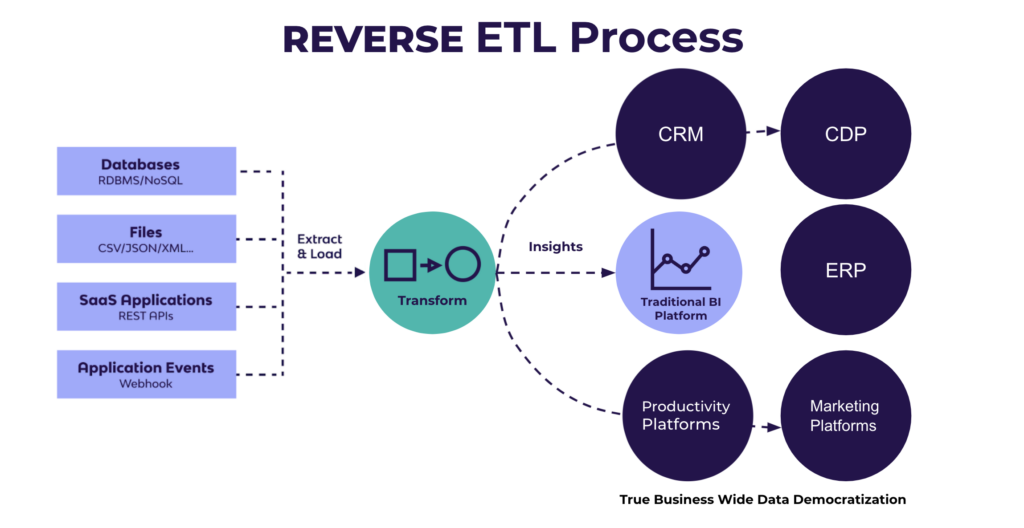 REVERSE ETL Process

Databases
RDBMS/NoSQL

Files
CSV/JSON/XML...

SaaS Applications
REST APIs

Application Events
Webhook

Extract & Load

Transform

Insights

CRM

CDP

Traditional BI Platform

ERP

Productivity Platforms

Marketing Platforms

True Business Wide Data Democratization